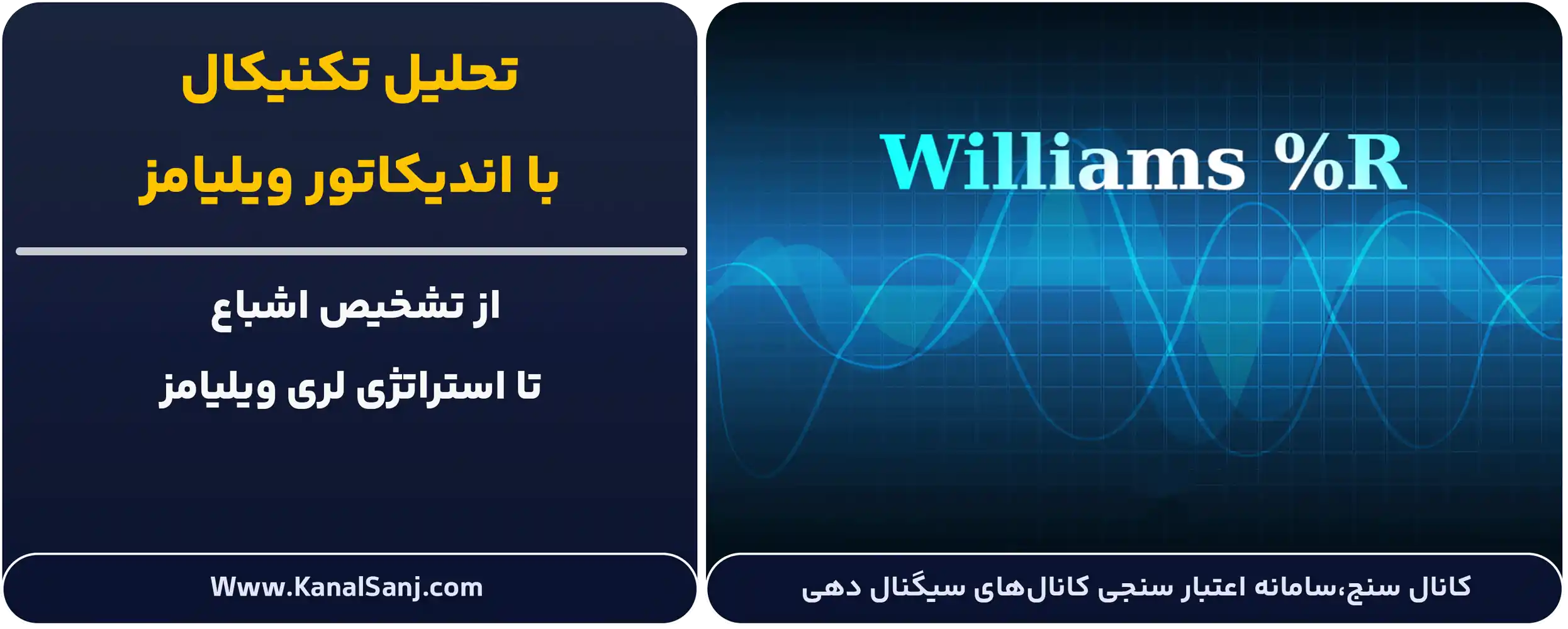 Williams %R

کانال سنج،سامانه اعتبار سنجی کانال‌های سیگنال دهی

تحلیل تکنیکال
با اندیکاتور ویلیامز

از تشخیص اشباع
تا استراتژی لری ویلیامز

Www.KanalSanj.com